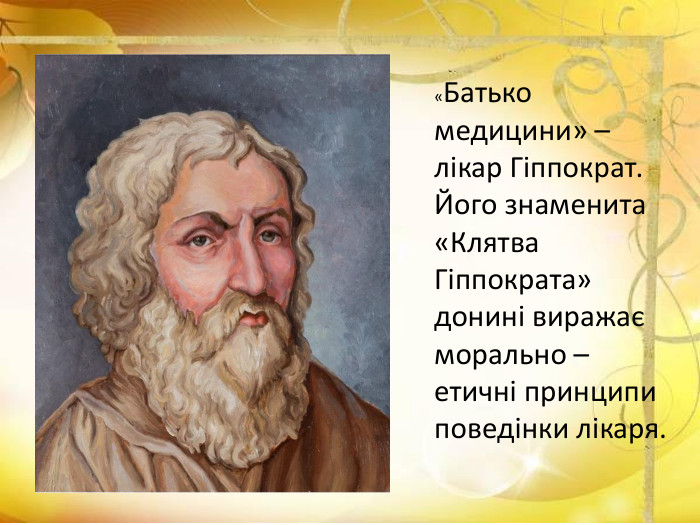 «Батько медицини» – лікар Гіппократ. Його знаменита «Клятва Гіппократа» донині виражає морально – етичні принципи поведінки лікаря.